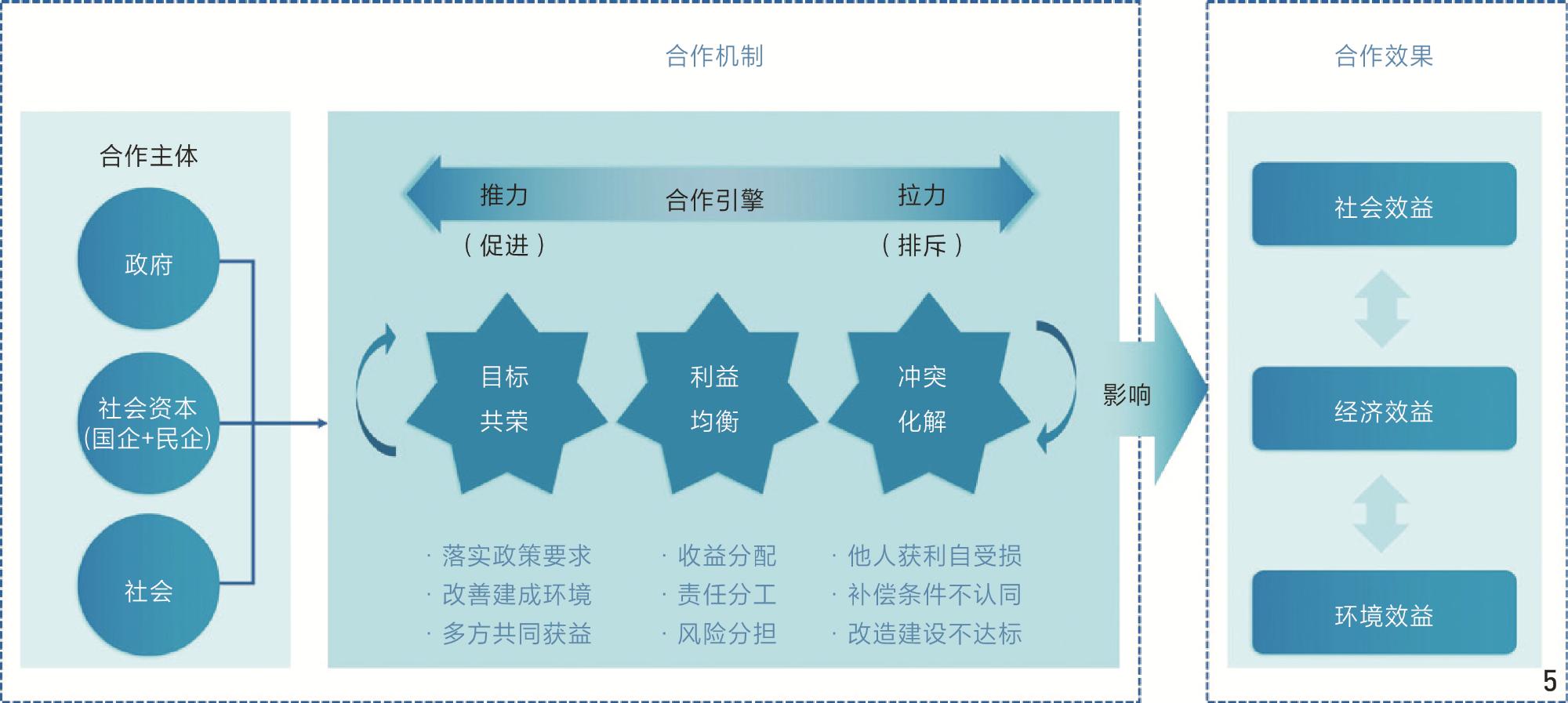 合作机制

合作主体

政府

社会资本
(国企+民企)

社会

推力
合作引擎
拉力

（促进）
（排斥）

目标
共荣

利益
均衡

冲突
化解

· 落实政策要求
· 改善建成环境
· 多方共同获益

· 收益分配
· 责任分工
· 风险分担

· 他人获利自受损
· 补偿条件不认同
· 改造建设不达标

影响

合作效果

社会效益

经济效益

环境效益

5